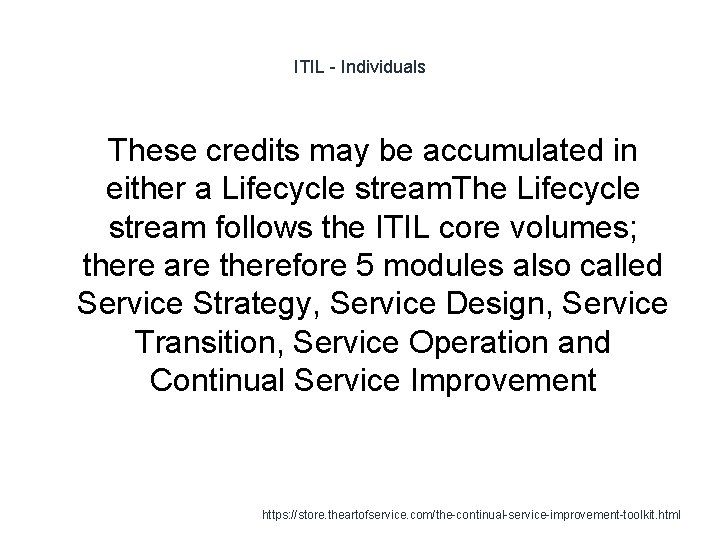 ITIL - Individuals

These credits may be accumulated in either a Lifecycle streamThe Lifecycle stream follows the ITIL core volumes; there are therefore 5 modules also called Service Strategy, Service Design, Service Transition, Service Operation and Continual Service Improvement

https://store.theartofservice.com/the-continual-service-improvement-toolkit.html